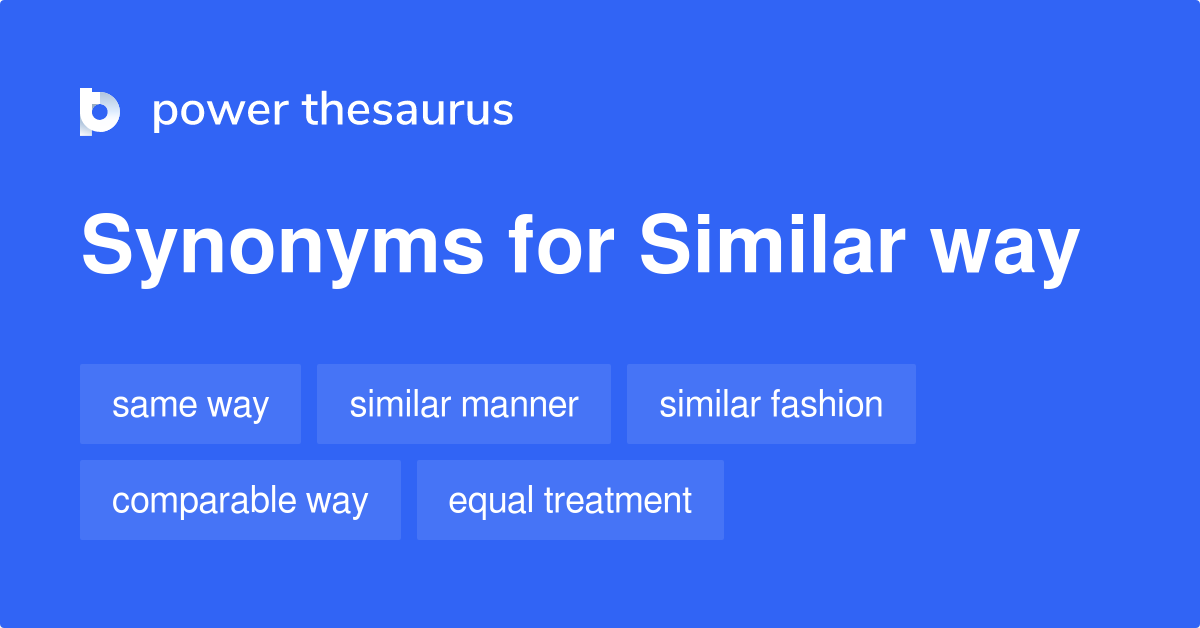 power thesaurus

Synonyms for Similar way

same way

similar manner

similar fashion

comparable way

equal treatment